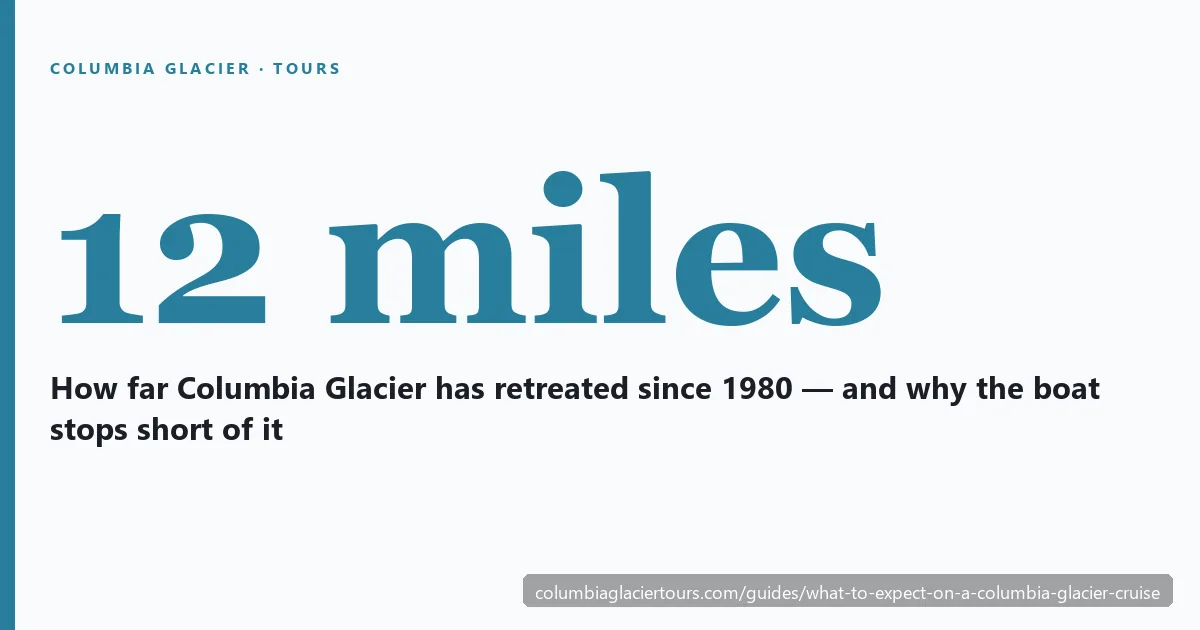 COLUMBIA GLACIER · TOURS

12 miles

How far Columbia Glacier has retreated since 1980 — and why the boat stops short of it

columbiaglaciertours.com/guides/what-to-expect-on-a-columbia-glacier-cruise